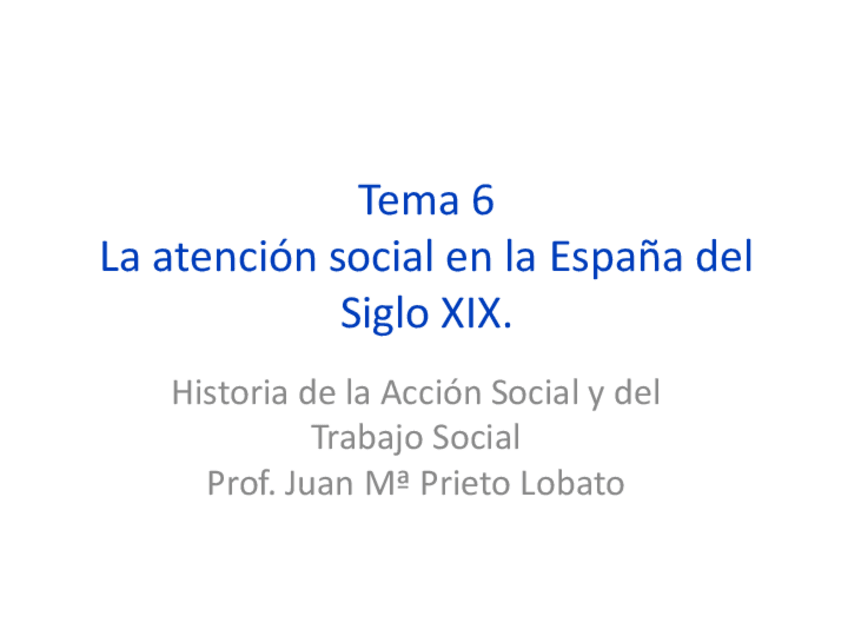 Tema 6
La atención social en la España del Siglo XIX.

Historia de la Acción Social y del Trabajo Social
Prof. Juan Mª Prieto Lobato